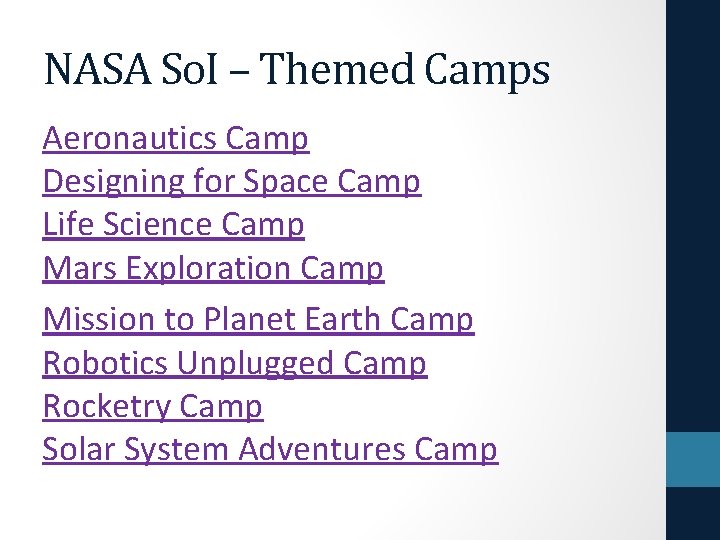 NASA SoI – Themed Camps

Aeronautics Camp
Designing for Space Camp
Life Science Camp
Mars Exploration Camp
Mission to Planet Earth Camp
Robotics Unplugged Camp
Rocketry Camp
Solar System Adventures Camp